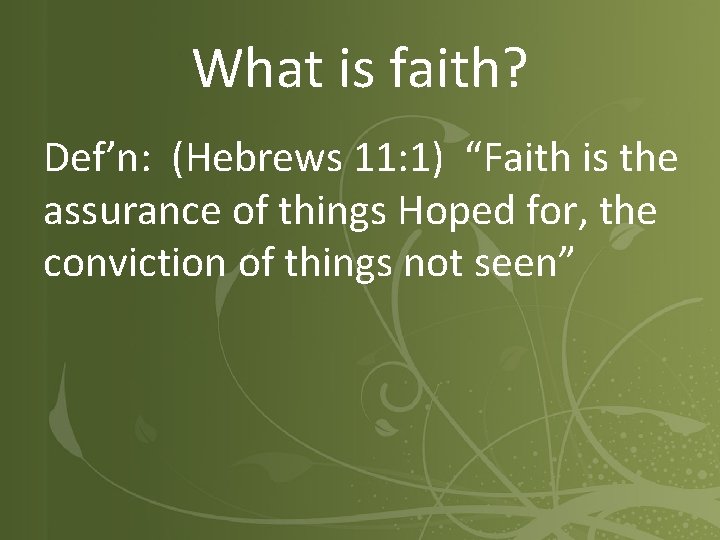 What is faith?

Def’n: (Hebrews 11:1) “Faith is the assurance of things Hoped for, the conviction of things not seen”